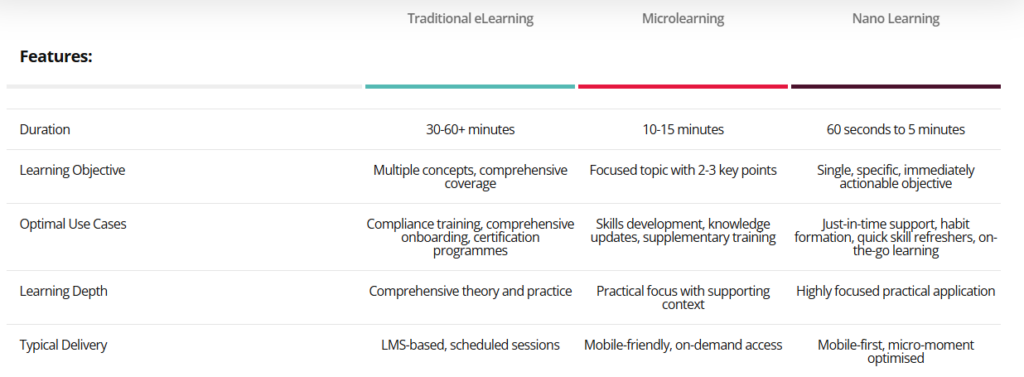 | Features: | Traditional eLearning | Microlearning | Nano Learning |
|---|---|---|---|
| Duration | 30-60+ minutes | 10-15 minutes | 60 seconds to 5 minutes |
| Learning Objective | Multiple concepts, comprehensive coverage | Focused topic with 2-3 key points | Single, specific, immediately actionable objective |
| Optimal Use Cases | Compliance training, comprehensive onboarding, certification programmes | Skills development, knowledge updates, supplementary training | Just-in-time support, habit formation, quick skill refreshers, on-the-go learning |
| Learning Depth | Comprehensive theory and practice | Practical focus with supporting context | Highly focused practical application |
| Typical Delivery | LMS-based, scheduled sessions | Mobile-friendly, on-demand access | Mobile-first, micro-moment optimised |